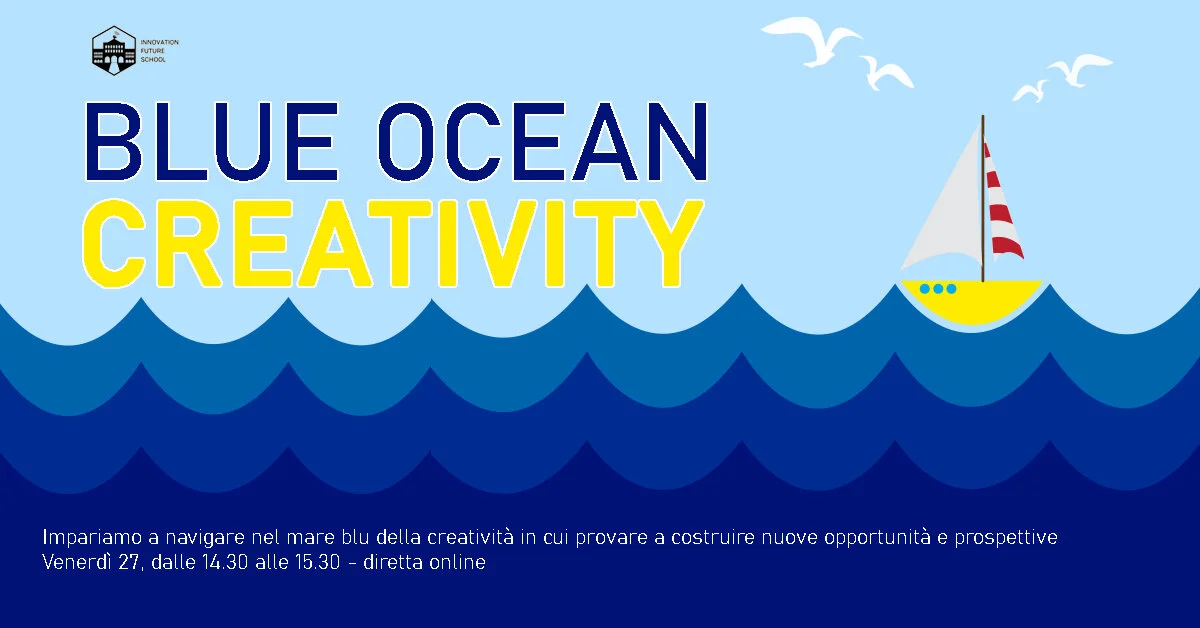 INNOVATION FUTURE SCHOOL

BLUE OCEAN
CREATIVITY

Impariamo a navigare nel mare blu della creatività in cui provare a costruire nuove opportunità e prospettive
Venerdì 27, dalle 14.30 alle 15.30 - diretta online